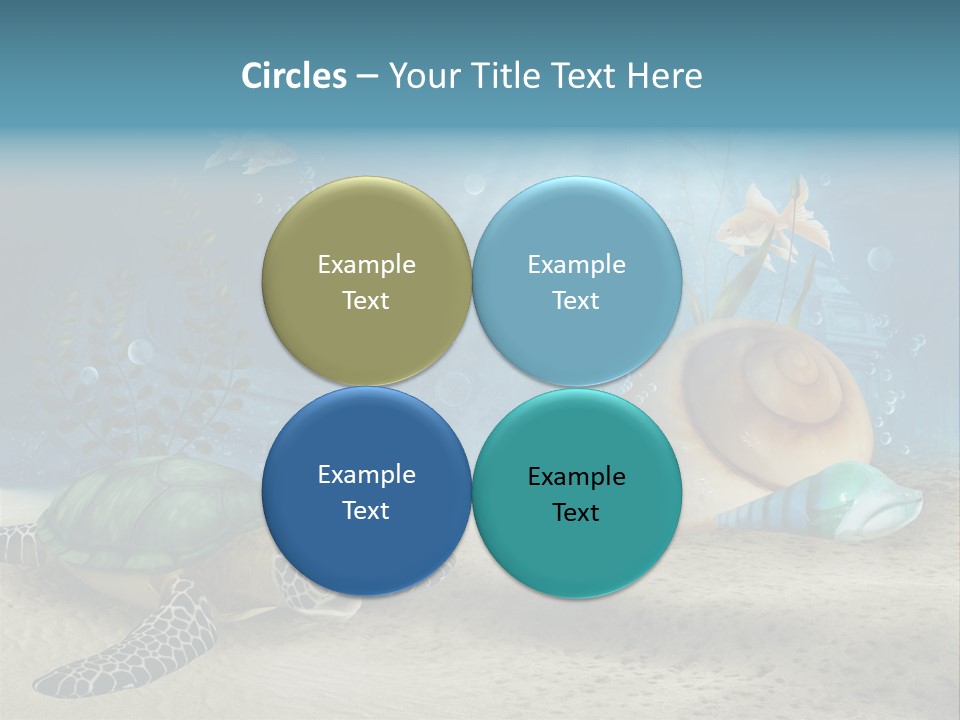 Circles – Your Title Text Here

Example Text

Example Text

Example Text

Example Text